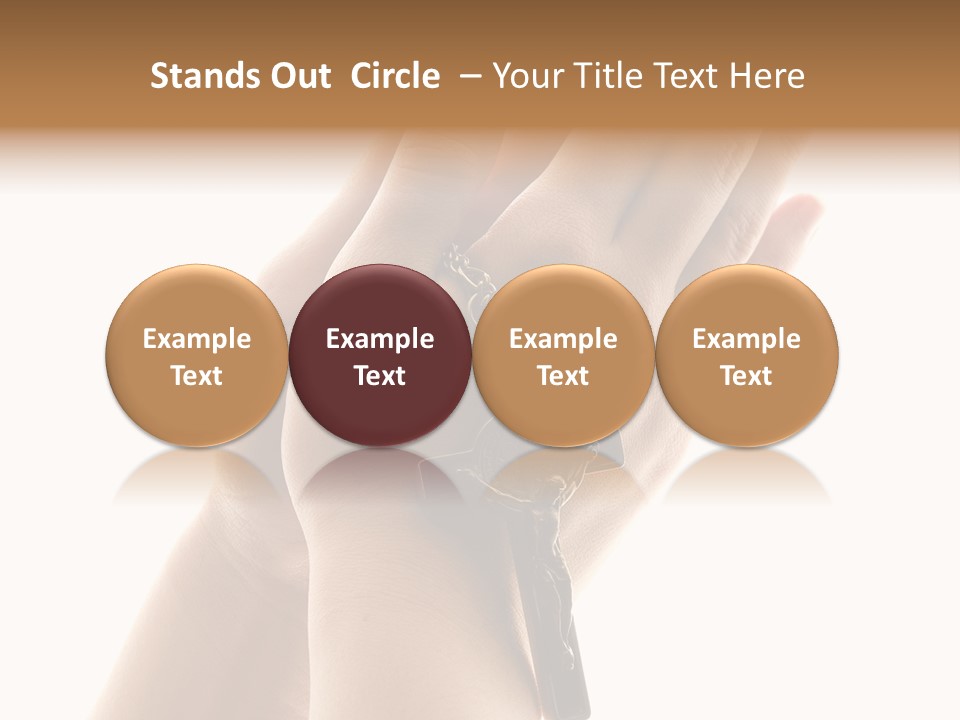 Stands Out Circle – Your Title Text Here

Example Text

Example Text

Example Text

Example Text